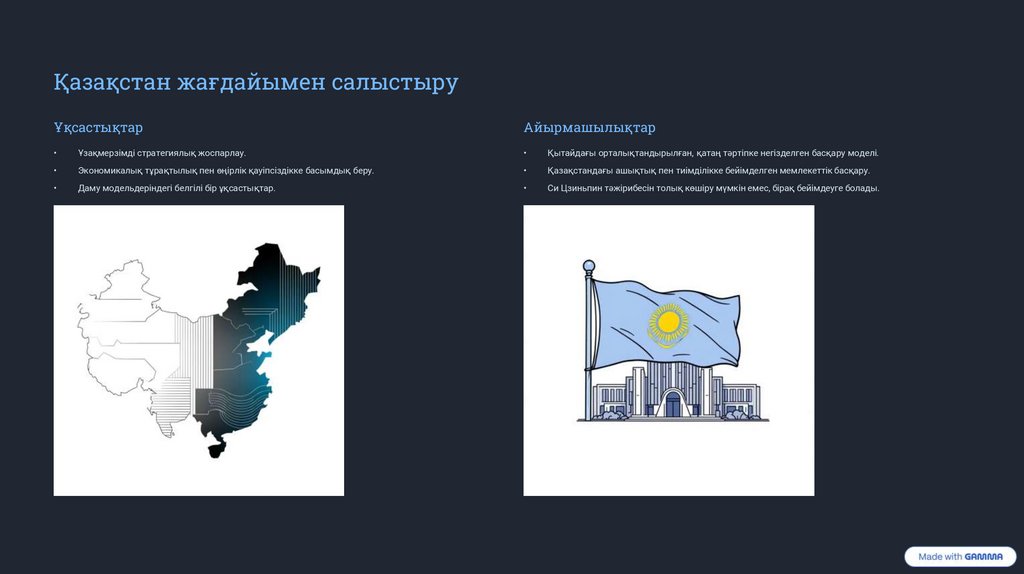 Қазақстан жағдайымен салыстыру

Ұқсастықтар

• Ұзақмерзімді стратегиялық жоспарлау.

• Экономикалық тұрақтылық пен өңірлік қауіпсіздікке басымдық беру.

• Даму модельдеріндегі белгілі бір ұқсастықтар.

Айырмашылықтар

• Қытайдағы орталықтандырылған, қатаң тәртіпке негізделген басқару моделі.

• Қазақстандағы ашықтық пен тиімділікке бейімделген мемлекеттік басқару.

• Си Цзиньпин тәжірибесін толық көшіру мүмкін емес, бірақ бейімдеуге болады.

Made with GAMMA